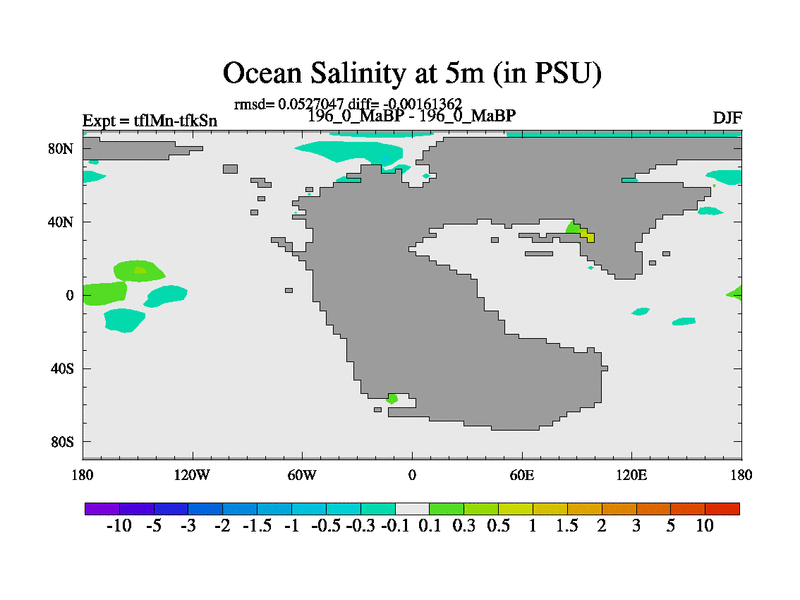 Ocean Salinity at 5m (in PSU)

rmsd= 0.0527047 diff= -0.00161362

Expt = tflMn-tfkSn

196_0_MaBP - 196_0_MaBP

DJF

80N
40N
0
40S
80S

180 120W 60W 0 60E 120E 180

-10 -5 -3 -2 -1.5 -1 -0.5 -0.3 -0.1 0.1 0.3 0.5 1 1.5 2 3 5 10